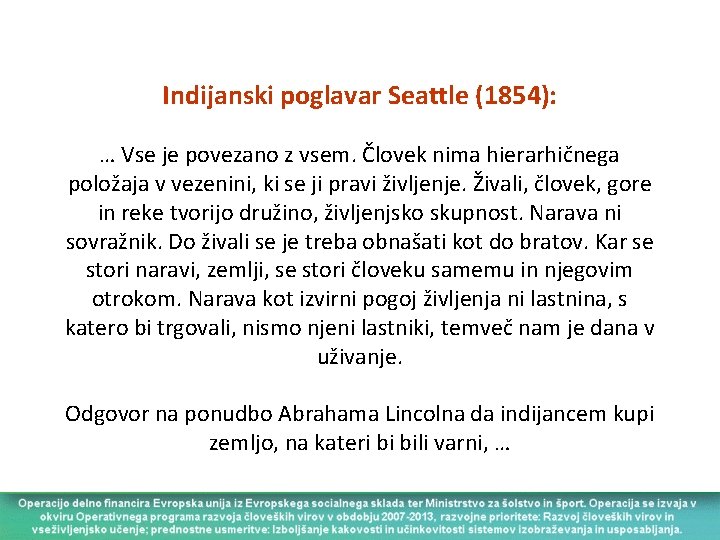 Indijanski poglavar Seattle (1854):

… Vse je povezano z vsem. Človek nima hierarhičnega položaja v vezenini, ki se ji pravi življenje. Živali, človek, gore in reke tvorijo družino, življenjsko skupnost. Narava ni sovražnik. Do živali se je treba obnašati kot do bratov. Kar se stori naravi, zemlji, se stori človeku samemu in njegovim otrokom. Narava kot izvirni pogoj življenja ni lastnina, s katero bi trgovali, nismo njeni lastniki, temveč nam je dana v uživanje.

Odgovor na ponudbo Abrahama Lincolna da indijancem kupi zemljo, na kateri bi bili varni, …

Operacijo delno financira Evropska unija iz Evropskega socialnega sklada ter Ministrstvo za šolstvo in šport. Operacija se izvaja v okviru Operativnega programa razvoja človeških virov v obdobju 2007-2013, razvojne prioritete: Razvoj človeških virov in vseživljenjsko učenje; prednostne usmeritve: Izboljšanje kakovosti in učinkovitosti sistemov izobraževanja in usposabljanja.